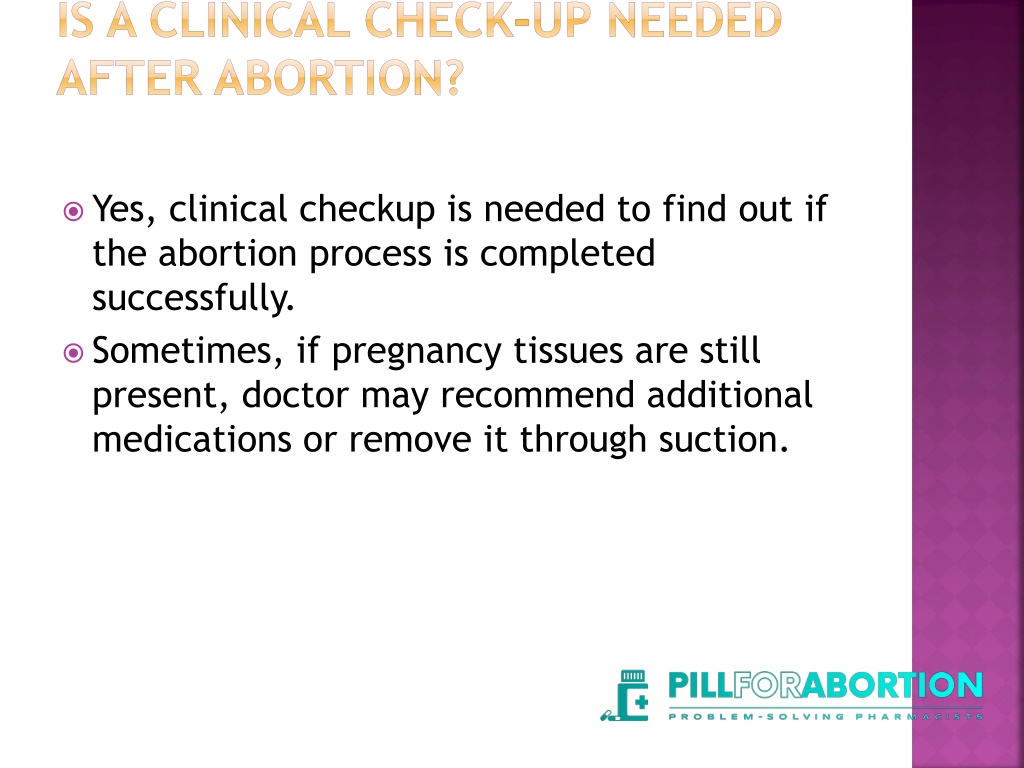 IS A CLINICAL CHECK-UP NEEDED AFTER ABORTION?

Yes, clinical checkup is needed to find out if the abortion process is completed successfully.

Sometimes, if pregnancy tissues are still present, doctor may recommend additional medications or remove it through suction.

PILLFORABORTION
PROBLEM-SOLVING PHARMACISTS